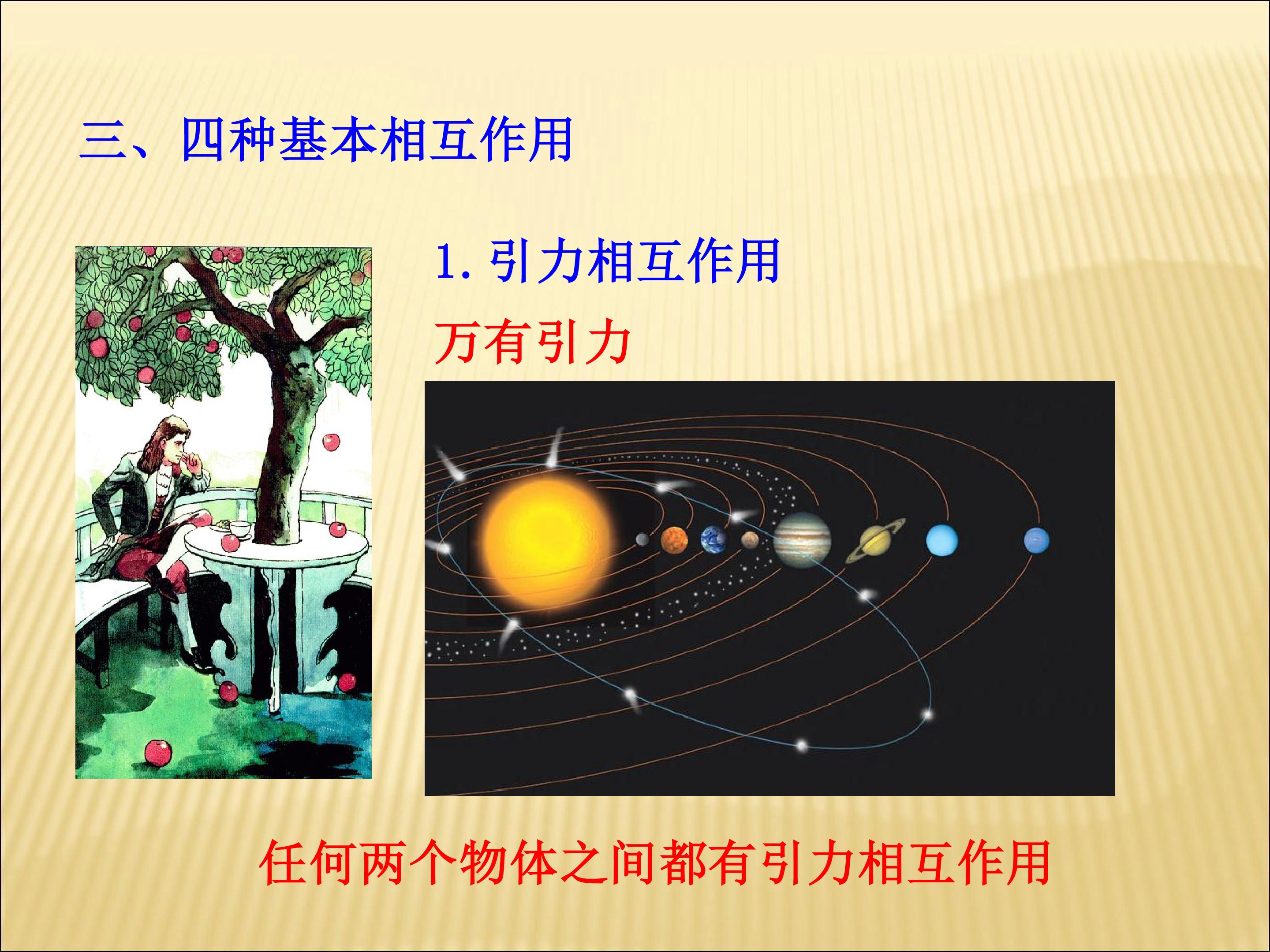 三、四种基本相互作用

1. 引力相互作用

万有引力

任何两个物体之间都有引力相互作用